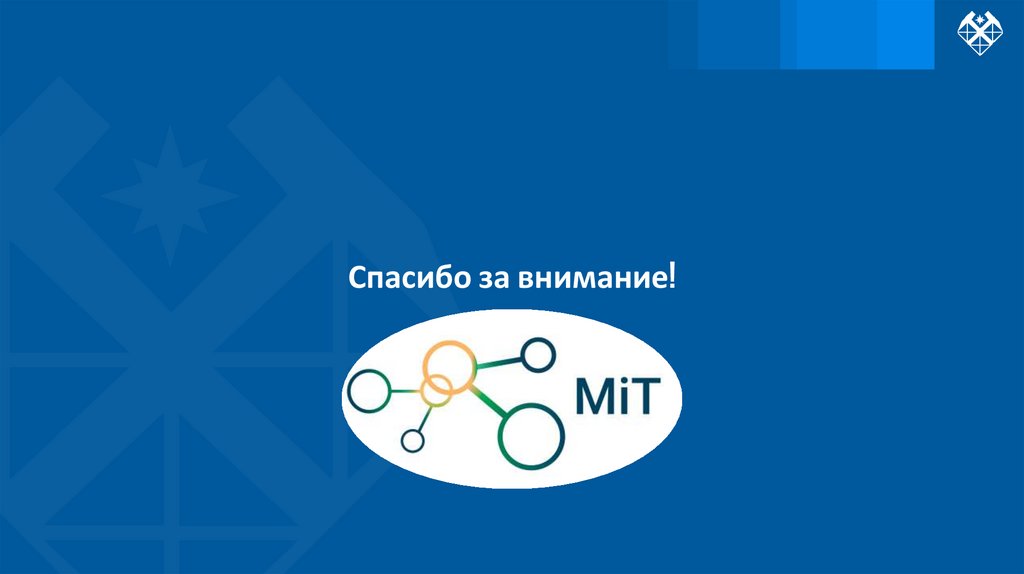 Спасибо за внимание!

MiT